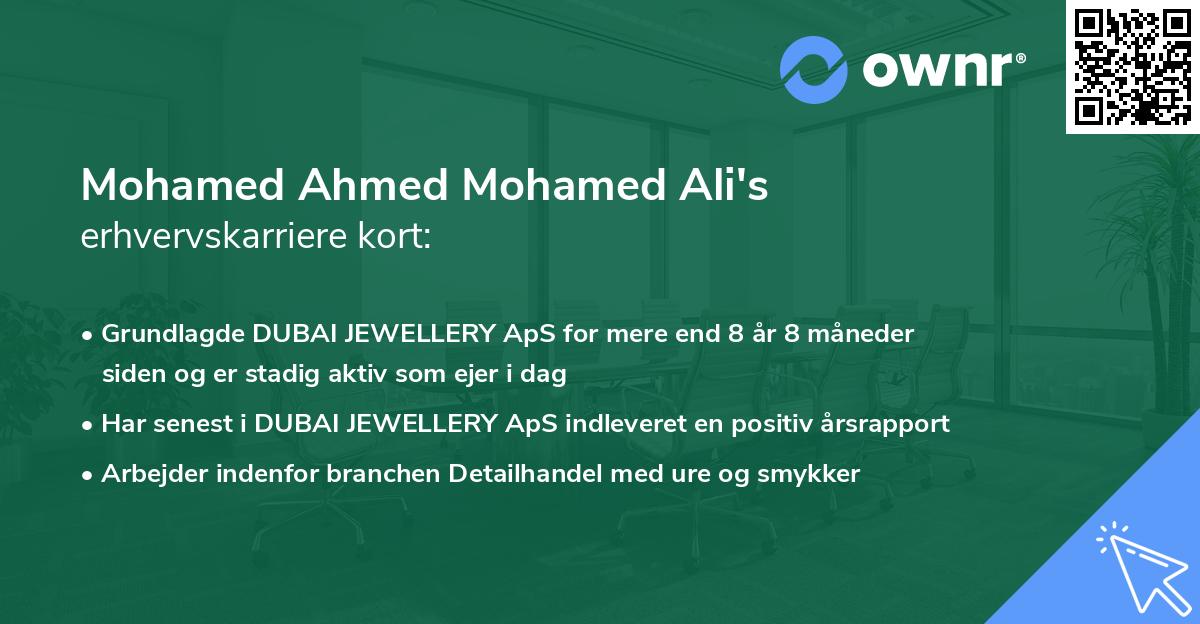 ownr®

Mohamed Ahmed Mohamed Ali's
erhvervskarriere kort:

• Grundlagde DUBAI JEWELLERY ApS for mere end 8 år 8 måneder siden og er stadig aktiv som ejer i dag
• Har senest i DUBAI JEWELLERY ApS indleveret en positiv årsrapport
• Arbejder indenfor branchen Detailhandel med ure og smykker